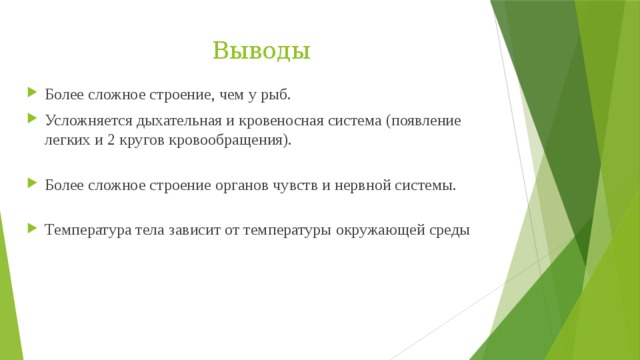 Выводы

Более сложное строение, чем у рыб.

Усложняется дыхательная и кровеносная система (появление легких и 2 кругов кровообращения).

Более сложное строение органов чувств и нервной системы.

Температура тела зависит от температуры окружающей среды